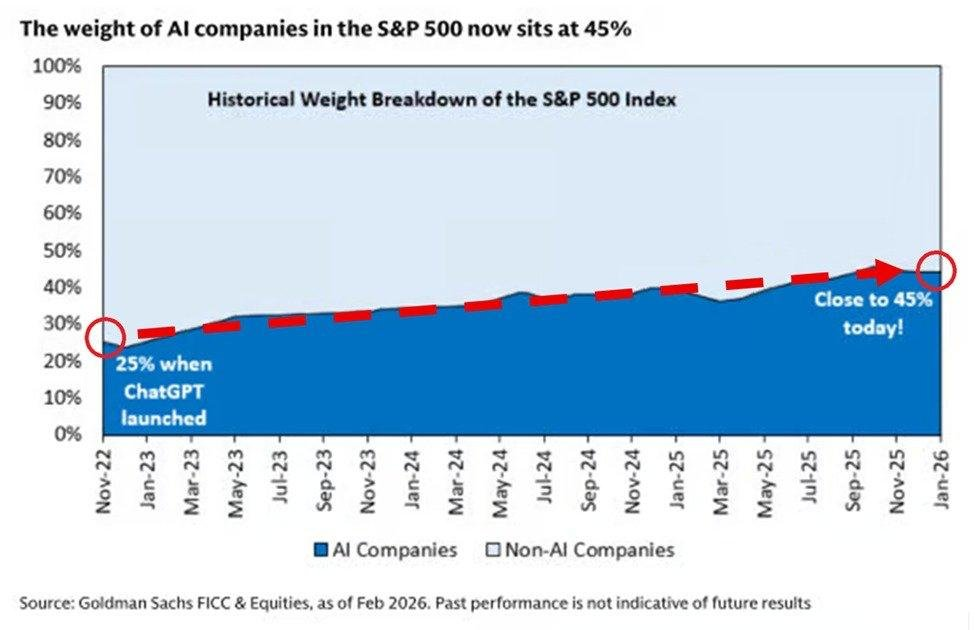 The weight of AI companies in the S&P 500 now sits at 45%

Historical Weight Breakdown of the S&P 500 Index

100%
90%
80%
70%
60%
50%
40%
30%
20%
10%
0%

25% when ChatGPT launched

Close to 45% today!

Nov-22
Jan-23
Mar-23
May-23
Jul-23
Sep-23
Nov-23
Jan-24
Mar-24
May-24
Jul-24
Sep-24
Nov-24
Jan-25
Mar-25
May-25
Jul-25
Sep-25
Nov-25
Jan-26

AI Companies
Non-AI Companies

Source: Goldman Sachs FICC & Equities, as of Feb 2026. Past performance is not indicative of future results